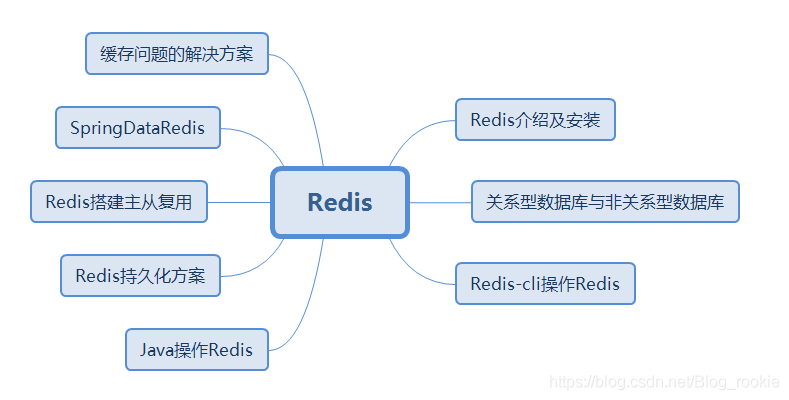 缓存问题的解决方案

SpringDataRedis

Redis搭建主从复用

Redis持久化方案

Java操作Redis

Redis

Redis介绍及安装

关系型数据库与非关系型数据库

Redis-cli操作Redis

https://blog.csdn.net/Blog_rookie